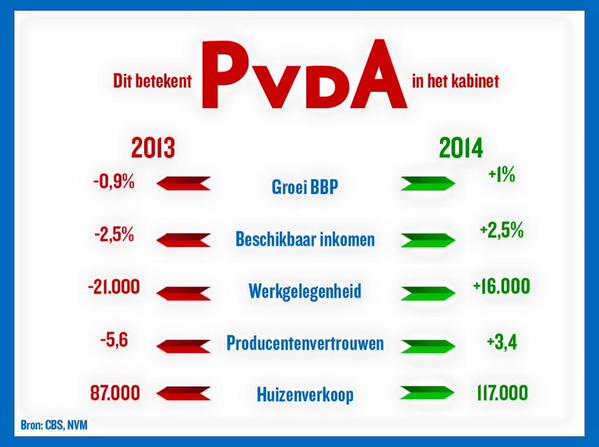 Dit betekent PvdA in het kabinet

| 2013 | | 2014 |
|---|---|---|
| -0,9% | Groei BBP | +1% |
| -2,5% | Beschikbaar inkomen | +2,5% |
| -21.000 | Werkgelegenheid | +16.000 |
| -5,6 | Producentenvertrouwen | +3,4 |
| 87.000 | Huizenverkoop | 117.000 |

Bron: CBS, NVM